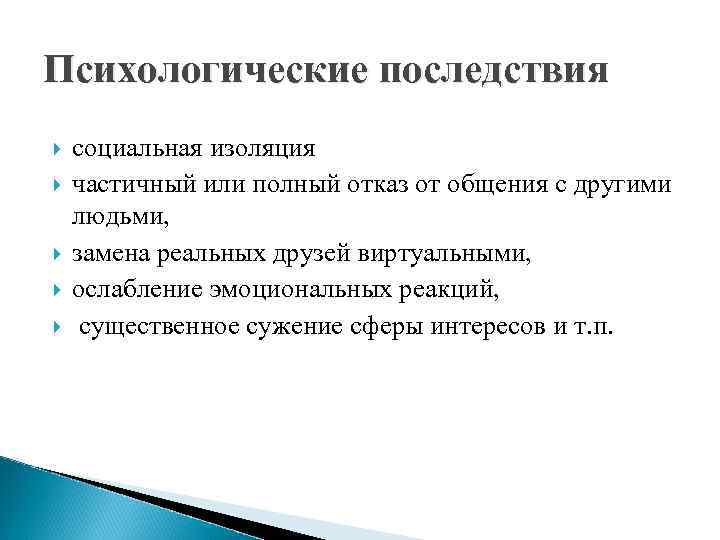 Психологические последствия

социальная изоляция

частичный или полный отказ от общения с другими людьми,

замена реальных друзей виртуальными,

ослабление эмоциональных реакций,

существенное сужение сферы интересов и т.п.